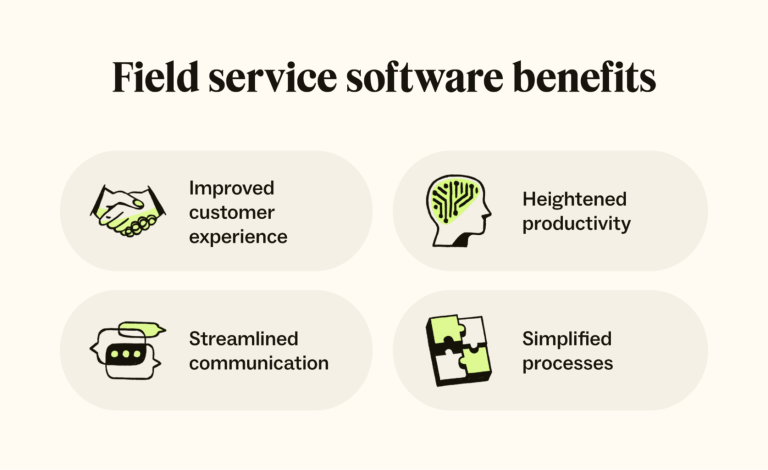 Field service software benefits

Improved customer experience

Heightened productivity

Streamlined communication

Simplified processes